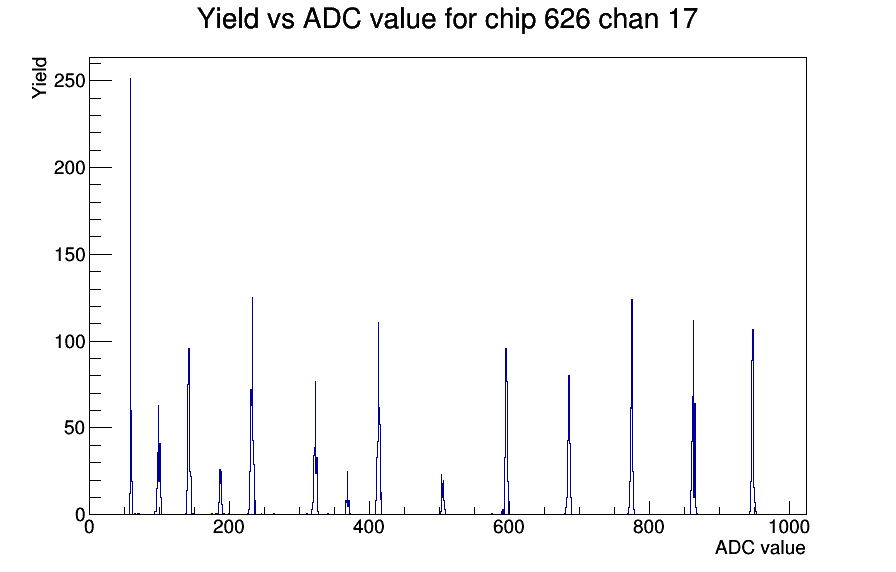 Yield vs ADC value for chip 626 chan 17

Yield

250
200
150
100
50
0

0
200
400
600
800
1000

ADC value